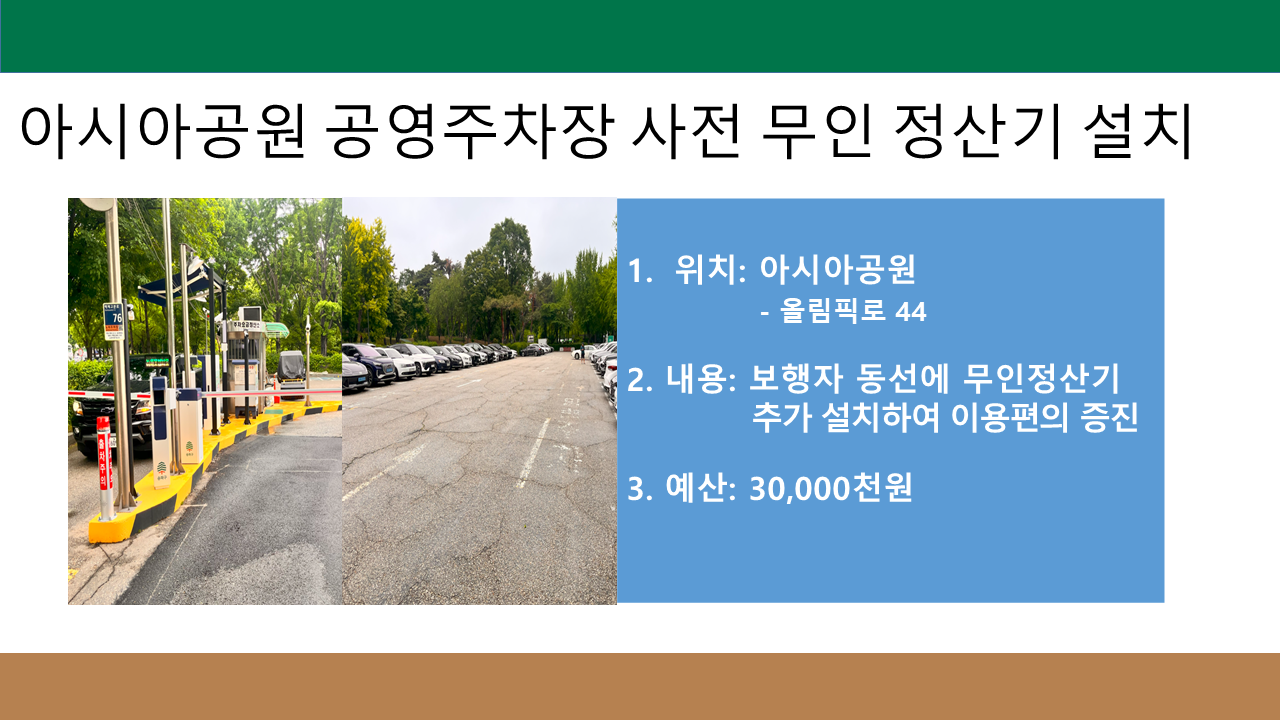 아시아공원 공영주차장 사전 무인 정산기 설치

76

1. 위치: 아시아공원
- 올림픽로 44

2. 내용: 보행자 동선에 무인정산기 추가 설치하여 이용편의 증진

3. 예산: 30,000천원